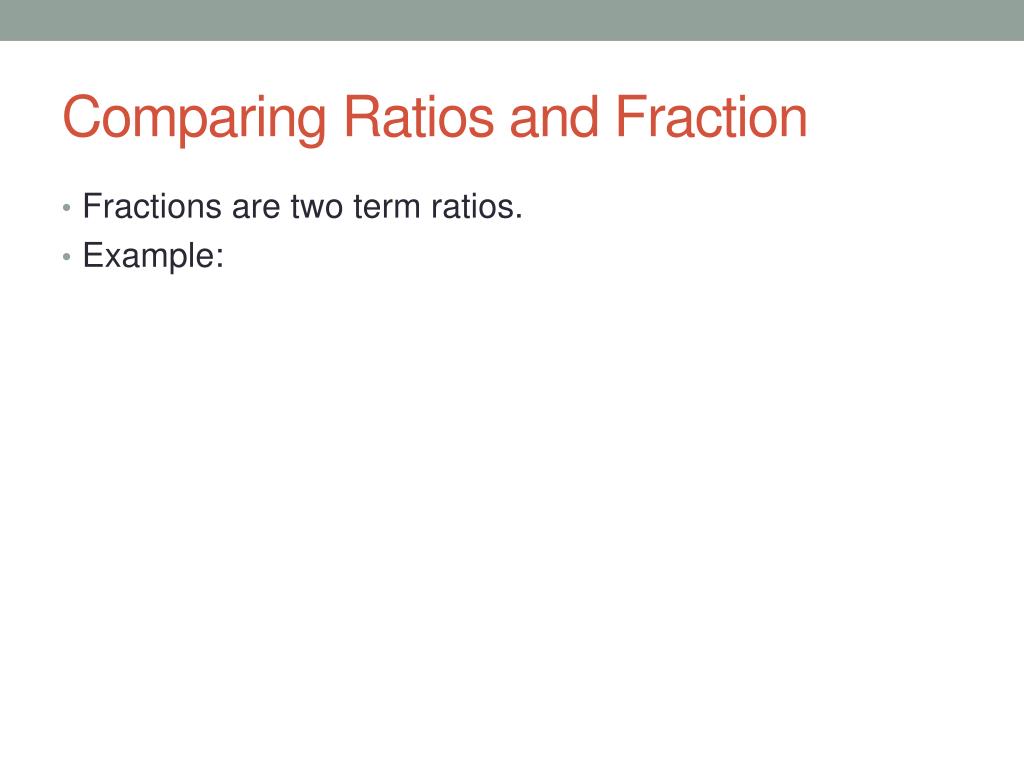 Comparing Ratios and Fraction

• Fractions are two term ratios.
• Example: